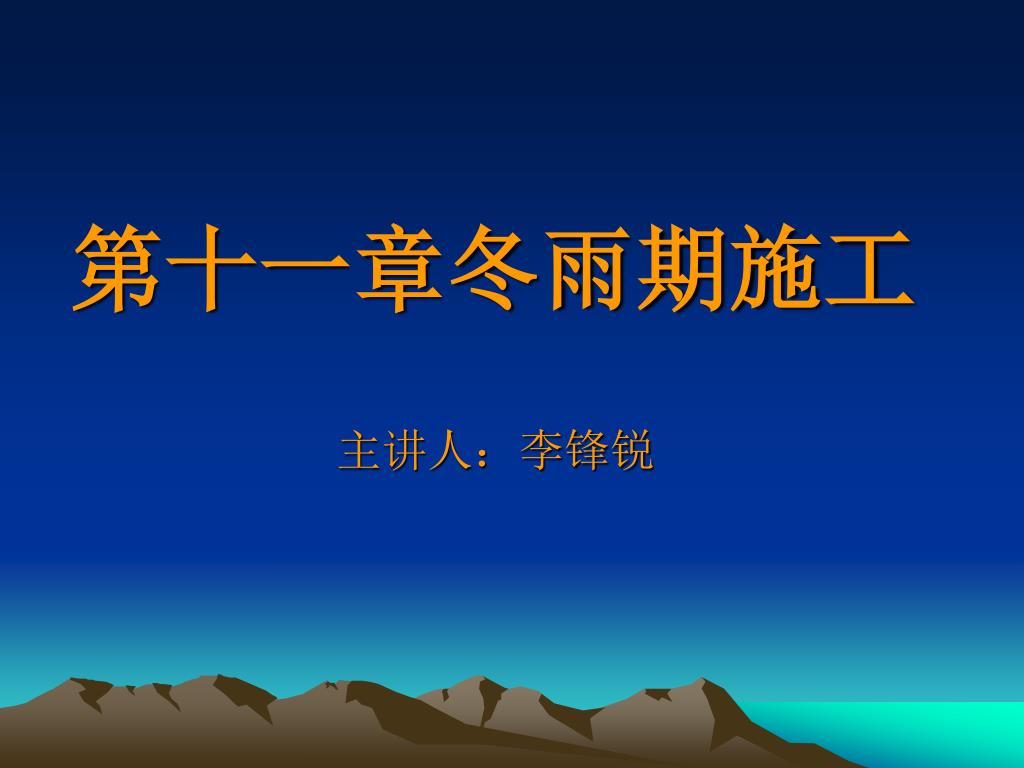 第十一章冬雨期施工

主讲人：李锋锐